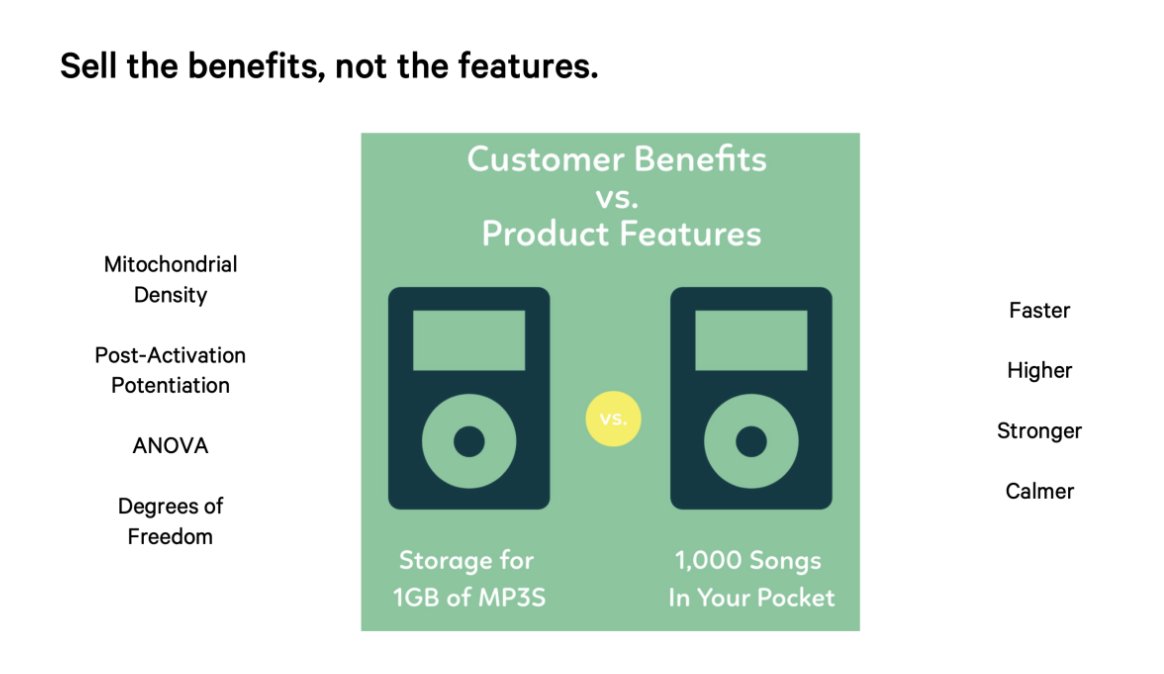 Sell the benefits, not the features.

Mitochondrial Density

Post-Activation Potentiation

ANOVA

Degrees of Freedom

Customer Benefits
vs.
Product Features

vs.

Storage for 1GB of MP3S

1,000 Songs In Your Pocket

Faster

Higher

Stronger

Calmer